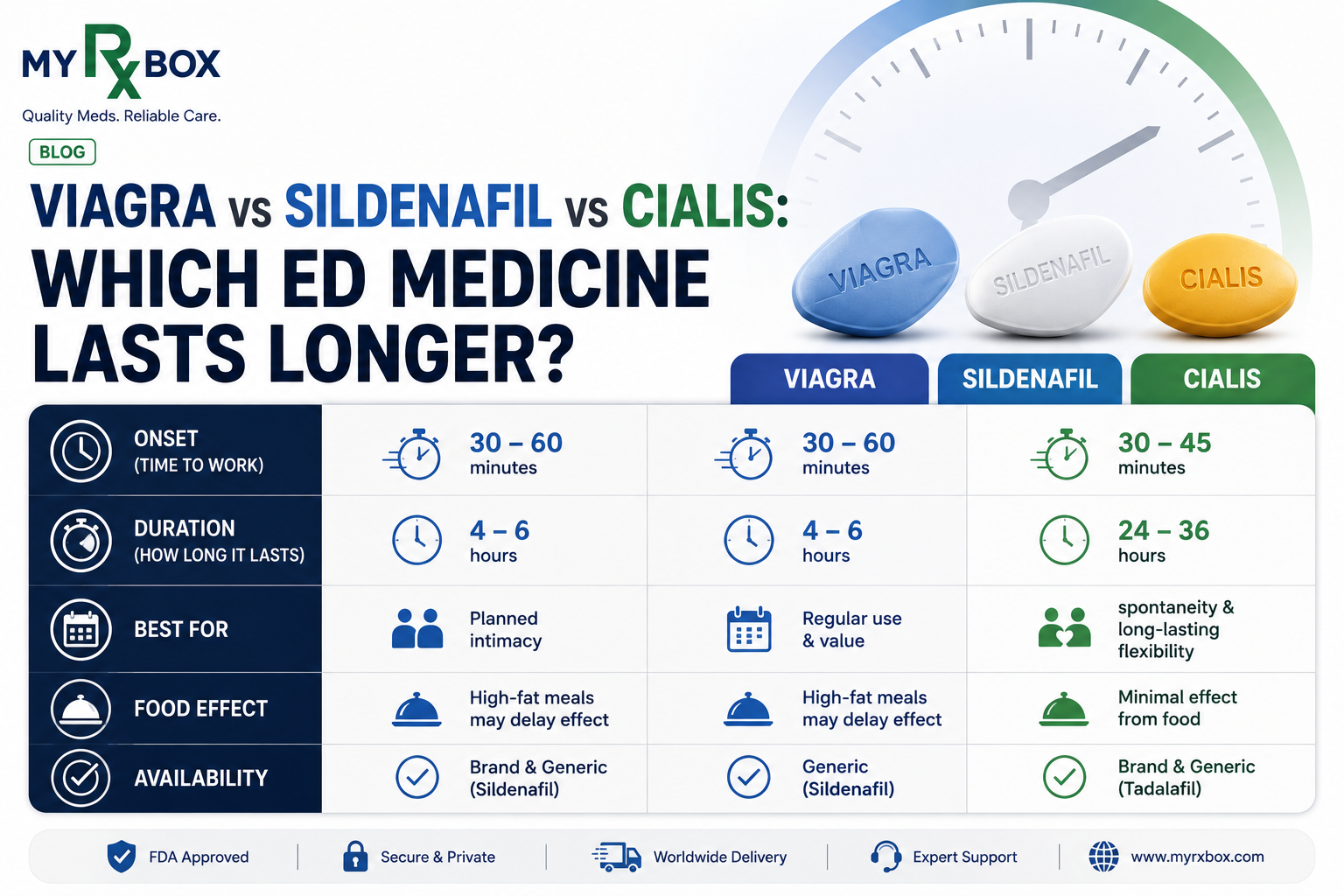 MY Rx BOX
Quality Meds. Reliable Care.

BLOG

VIAGRA vs SILDENAFIL vs CIALIS: WHICH ED MEDICINE LASTS LONGER?

VIAGRA SILDENAFIL CIALIS

| | VIAGRA | SILDENAFIL | CIALIS |
|---|---|---|---|
| ONSET (TIME TO WORK) | 30 – 60 minutes | 30 – 60 minutes | 30 – 45 minutes |
| DURATION (HOW LONG IT LASTS) | 4 – 6 hours | 4 – 6 hours | 24 – 36 hours |
| BEST FOR | Planned intimacy | Regular use & value | spontaneity & long-lasting flexibility |
| FOOD EFFECT | High-fat meals may delay effect | High-fat meals may delay effect | Minimal effect from food |
| AVAILABILITY | Brand & Generic (Sildenafil) | Generic (Sildenafil) | Brand & Generic (Tadalafil) |

FDA Approved | Secure & Private | Worldwide Delivery | Expert Support | www.myrxbox.com